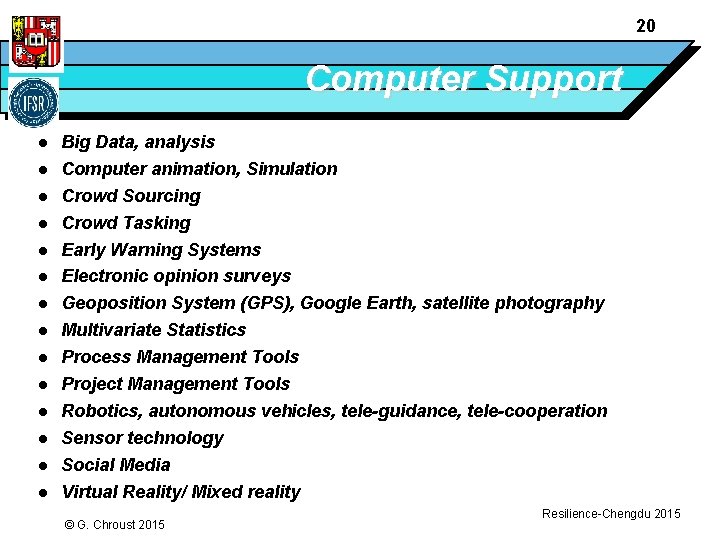 20

IFSR

Computer Support

- Big Data, analysis
- Computer animation, Simulation
- Crowd Sourcing
- Crowd Tasking
- Early Warning Systems
- Electronic opinion surveys
- Geoposition System (GPS), Google Earth, satellite photography
- Multivariate Statistics
- Process Management Tools
- Project Management Tools
- Robotics, autonomous vehicles, tele-guidance, tele-cooperation
- Sensor technology
- Social Media
- Virtual Reality/ Mixed reality

Resilience-Chengdu 2015

© G. Chroust 2015